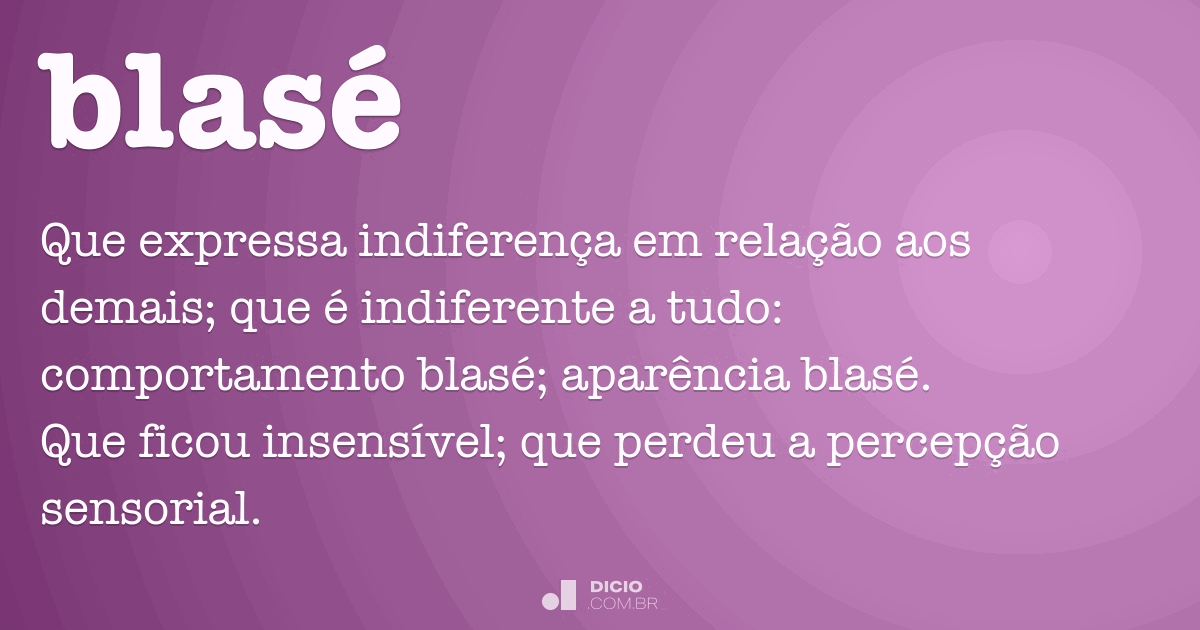 blasé

Que expressa indiferença em relação aos demais; que é indiferente a tudo: comportamento blasé; aparência blasé.
Que ficou insensível; que perdeu a percepção sensorial.

DICIO
.COM.BR